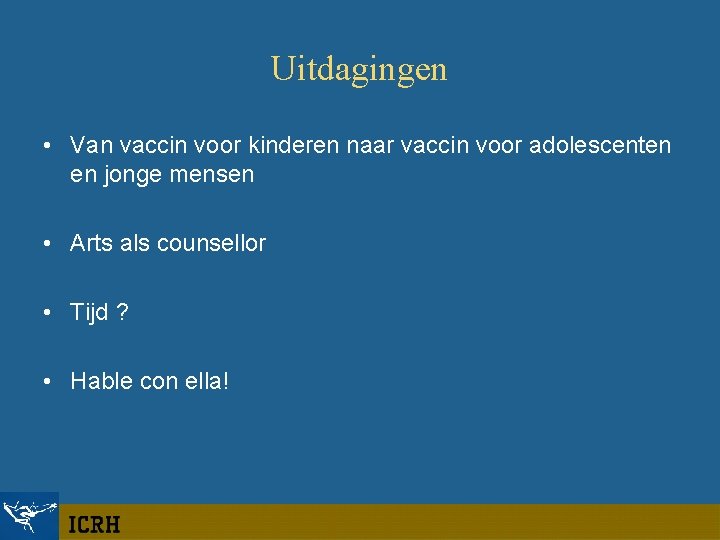 Uitdagingen

• Van vaccin voor kinderen naar vaccin voor adolescenten en jonge mensen

• Arts als counsellor

• Tijd ?

• Hable con ella!

ICRH